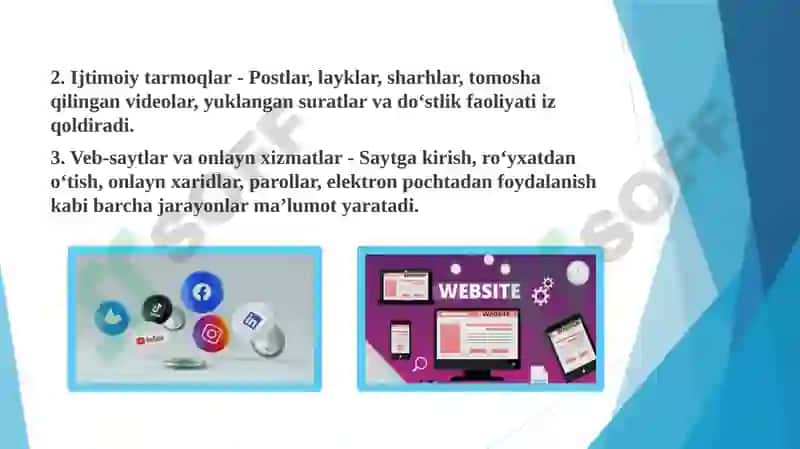 2. Ijtimoiy tarmoqlar - Postlar, layklar, sharhlar, tomosha qilingan videolar, yuklangan suratlar va do‘stlik faoliyati iz qoldiradi.

3. Veb-saytlar va onlayn xizmatlar - Saytga kirish, ro‘yxatdan o‘tish, onlayn xaridlar, parollar, elektron pochtadan foydalanish kabi barcha jarayonlar ma’lumot yaratadi.

SOFF

SOFF

YouTube

WEBSITE

WEBSITE